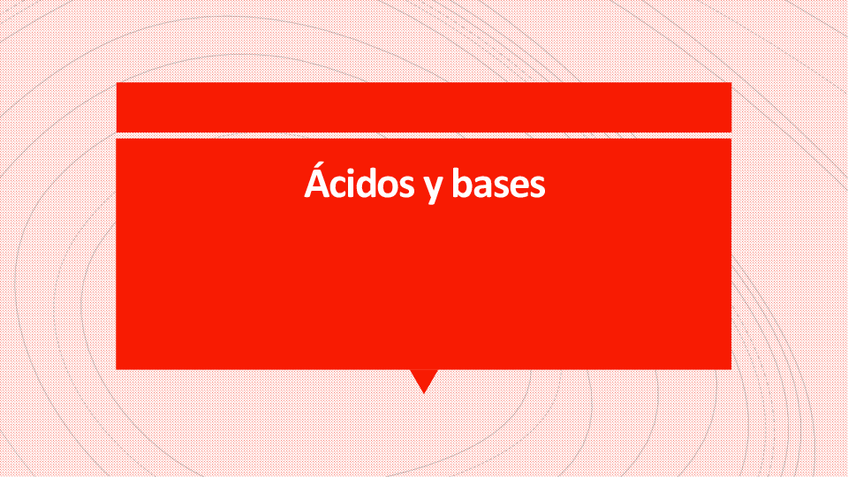 Ácidos y bases